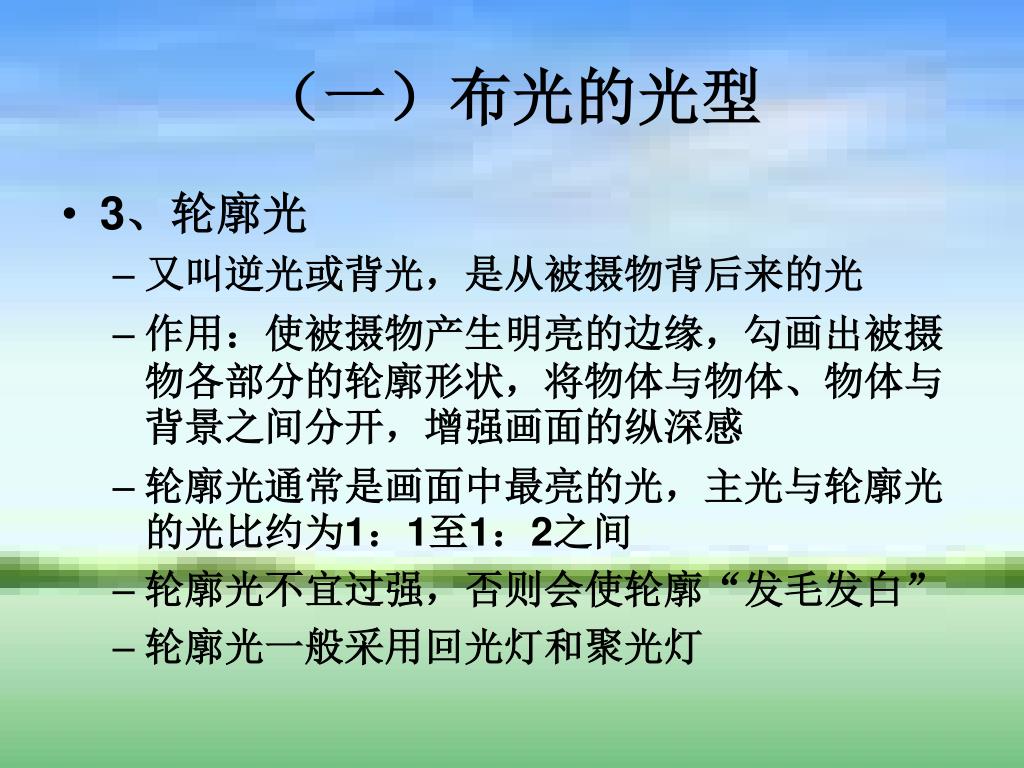 （一）布光的光型

• 3、轮廓光
– 又叫逆光或背光，是从被摄物背后来的光
– 作用：使被摄物产生明亮的边缘，勾画出被摄物各部分的轮廓形状，将物体与物体、物体与背景之间分开，增强画面的纵深感
– 轮廓光通常是画面中最亮的光，主光与轮廓光的光比约为1：1至1：2之间
– 轮廓光不宜过强，否则会使轮廓“发毛发白”
– 轮廓光一般采用回光灯和聚光灯